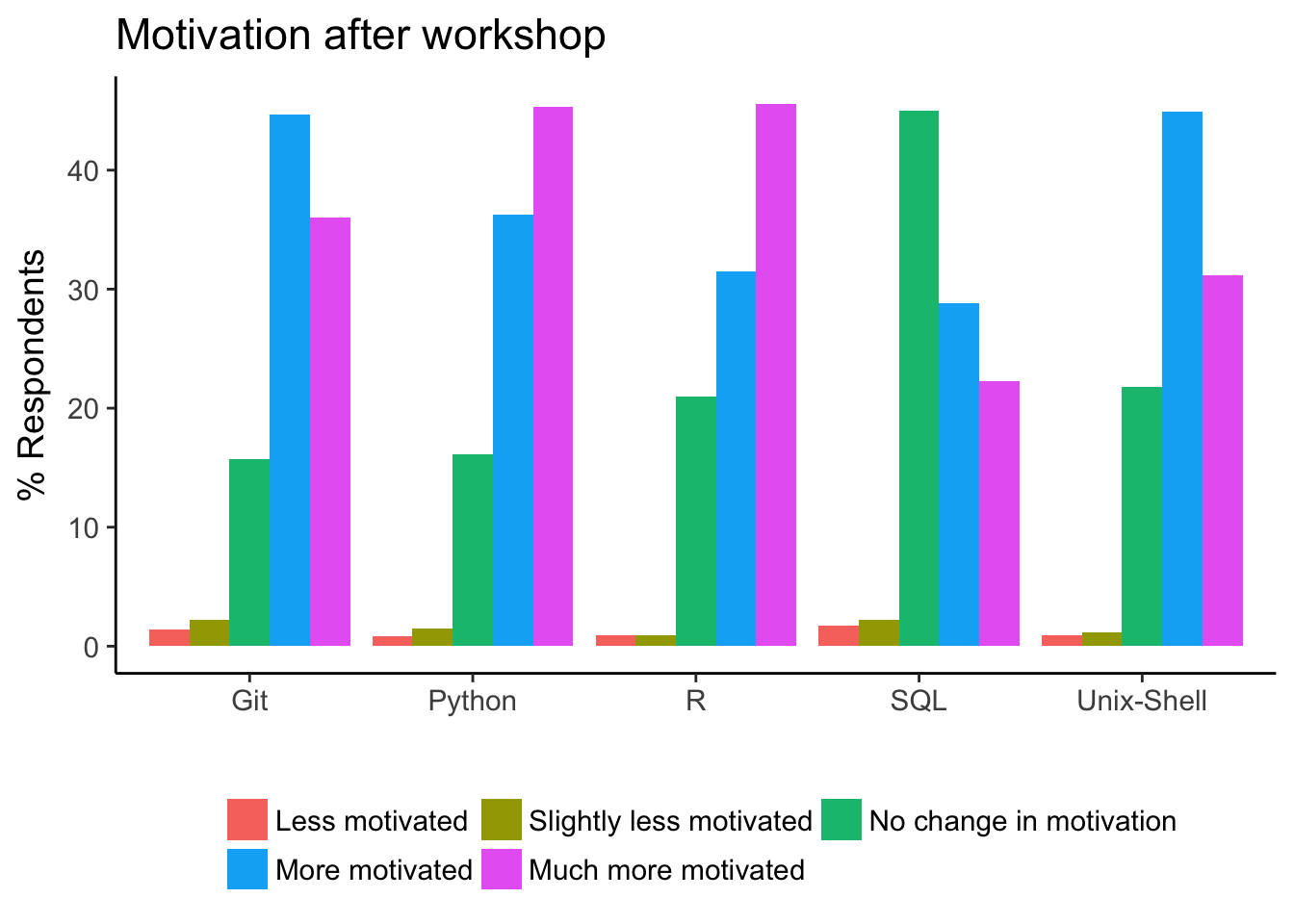 Motivation after workshop

% Respondents

40
30
20
10
0

Git
Python
R
SQL
Unix-Shell

Less motivated
Slightly less motivated
No change in motivation
More motivated
Much more motivated